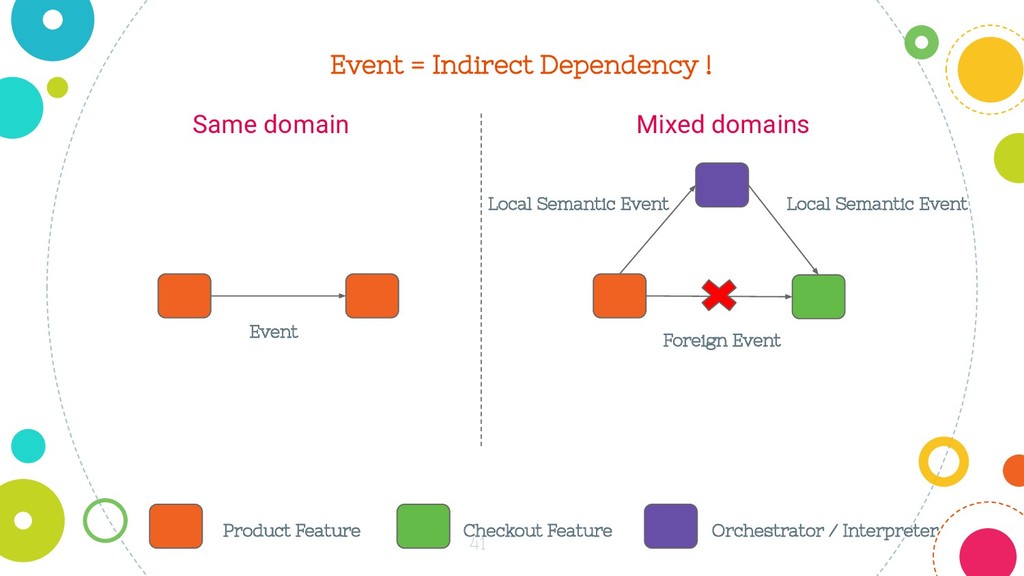 Event = Indirect Dependency !

Same domain

Event

Mixed domains

Local Semantic Event

Local Semantic Event

Foreign Event

Product Feature

Checkout Feature

Orchestrator / Interpreter

41